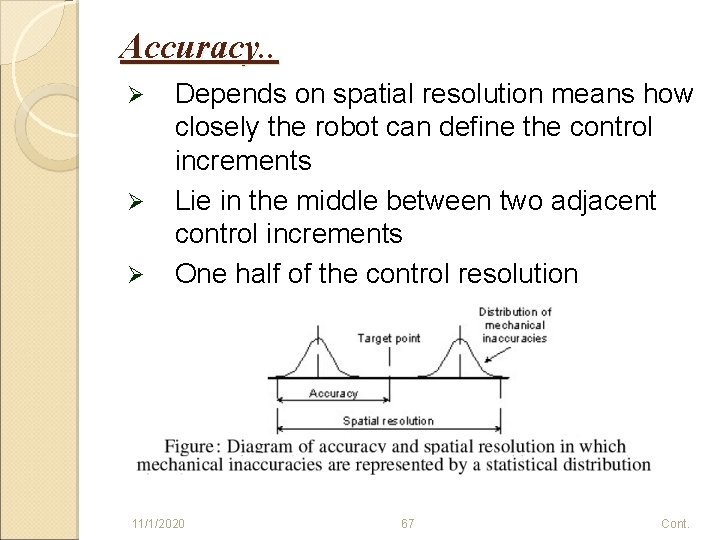 Accuracy..

➢ Depends on spatial resolution means how closely the robot can define the control increments

➢ Lie in the middle between two adjacent control increments

➢ One half of the control resolution

Target point

Distribution of mechanical inaccuracies

Accuracy

Spatial resolution

Figure: Diagram of accuracy and spatial resolution in which mechanical inaccuracies are represented by a statistical distribution

11/1/2020

67

Cont.